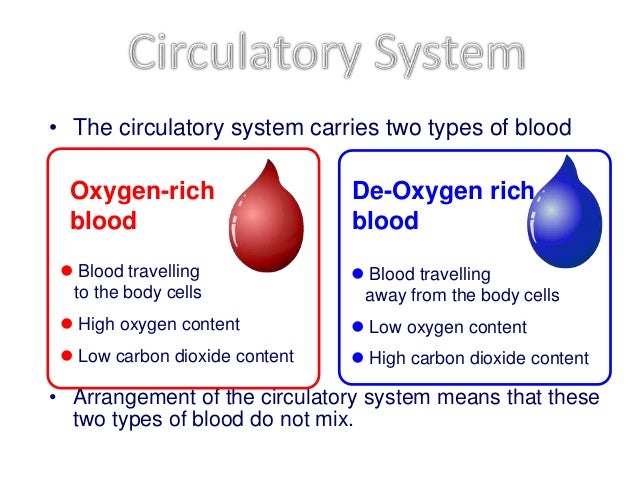 Circulatory System

• The circulatory system carries two types of blood

Oxygen-rich blood

● Blood travelling to the body cells

● High oxygen content

● Low carbon dioxide content

De-Oxygen rich blood

● Blood travelling away from the body cells

● Low oxygen content

● High carbon dioxide content

• Arrangement of the circulatory system means that these two types of blood do not mix.